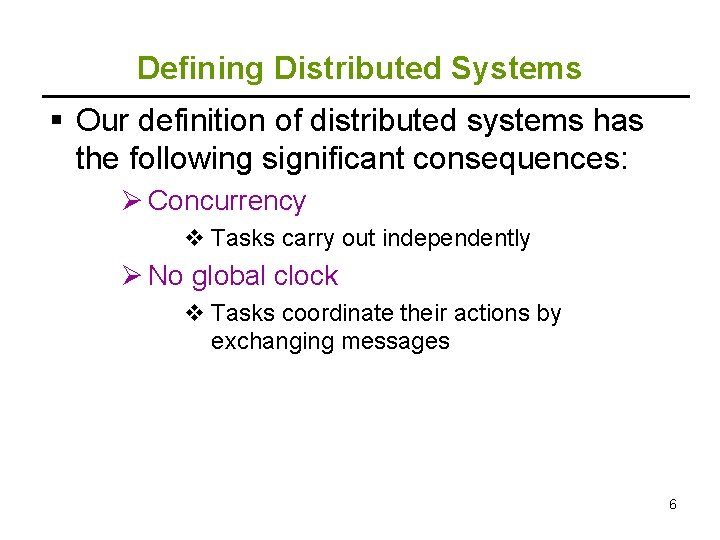 Defining Distributed Systems

▪ Our definition of distributed systems has the following significant consequences:

➢ Concurrency

❖ Tasks carry out independently

➢ No global clock

❖ Tasks coordinate their actions by exchanging messages

6